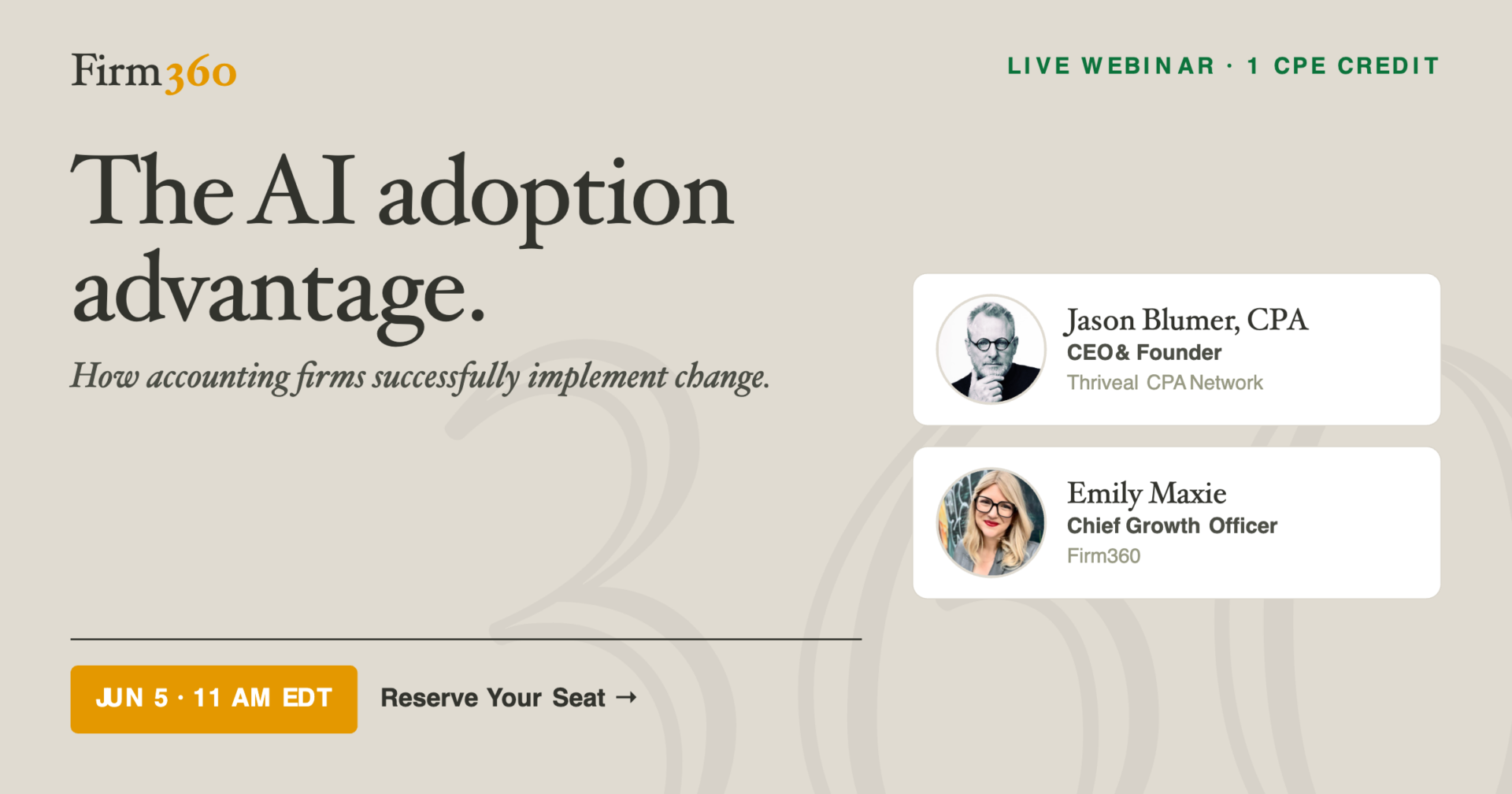 Firm360

LIVE WEBINAR · 1 CPE CREDIT

The AI adoption advantage.

How accounting firms successfully implement change.

Jason Blumer, CPA
CEO& Founder
Thriveal CPA Network

Emily Maxie
Chief Growth Officer
Firm360

JUN 5 · 11 AM EDT

Reserve Your Seat →